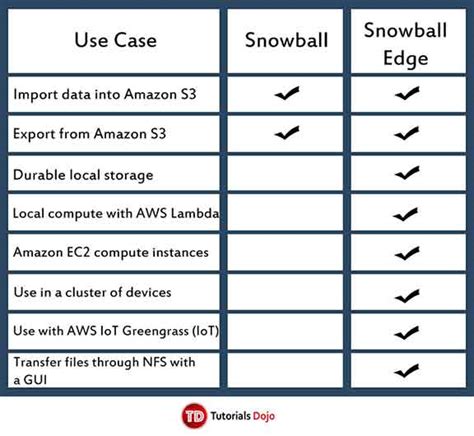 | Use Case | Snowball | Snowball Edge |
|---|---|---|
| Import data into Amazon S3 | ✔ | ✔ |
| Export from Amazon S3 | ✔ | ✔ |
| Durable local storage | | ✔ |
| Local compute with AWS Lambda | | ✔ |
| Amazon EC2 compute instances | | ✔ |
| Use in a cluster of devices | | ✔ |
| Use with AWS IoT Greengrass (IoT) | | ✔ |
| Transfer files through NFS with a GUI | | ✔ |

TD Tutorials Dojo